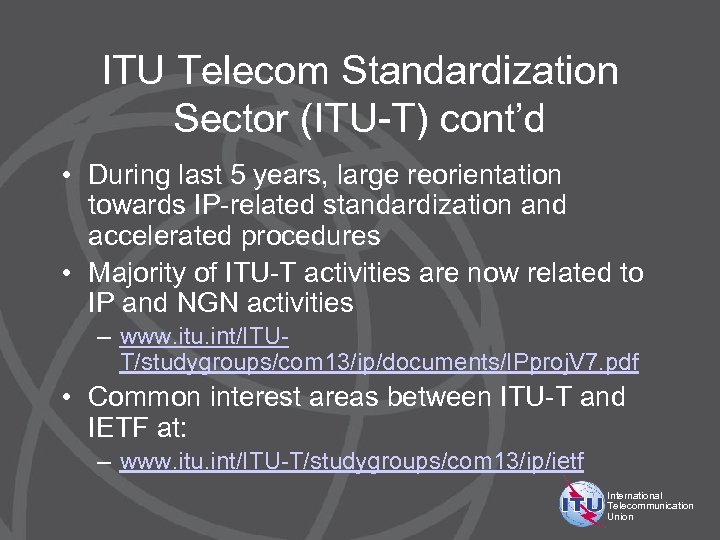 ITU Telecom Standardization Sector (ITU-T) cont'd

• During last 5 years, large reorientation towards IP-related standardization and accelerated procedures

• Majority of ITU-T activities are now related to IP and NGN activities

– www.itu.int/ITU-T/studygroups/com13/ip/documents/IPprojV7.pdf

• Common interest areas between ITU-T and IETF at:

– www.itu.int/ITU-T/studygroups/com13/ip/ietf

ITU International Telecommunication Union